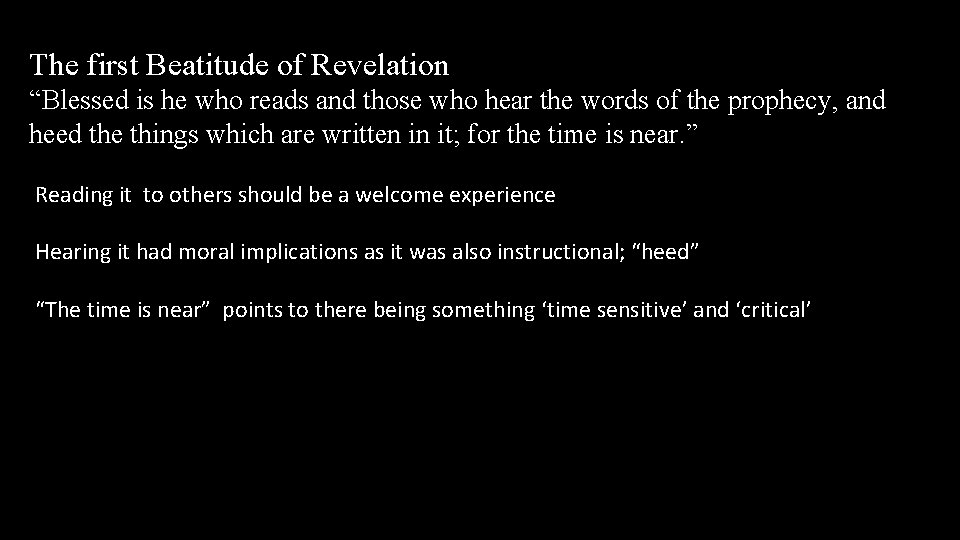 The first Beatitude of Revelation
“Blessed is he who reads and those who hear the words of the prophecy, and heed the things which are written in it; for the time is near.”

Reading it to others should be a welcome experience

Hearing it had moral implications as it was also instructional; “heed”

“The time is near” points to there being something ‘time sensitive’ and ‘critical’